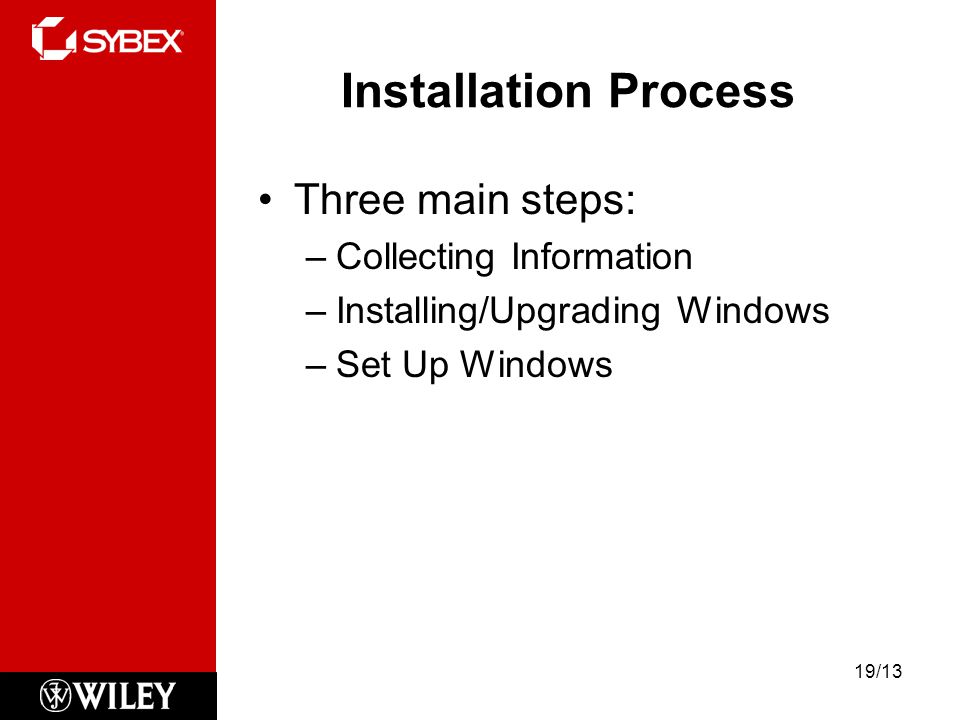 SYBEX

Installation Process

• Three main steps:
– Collecting Information
– Installing/Upgrading Windows
– Set Up Windows

WILEY

19/13